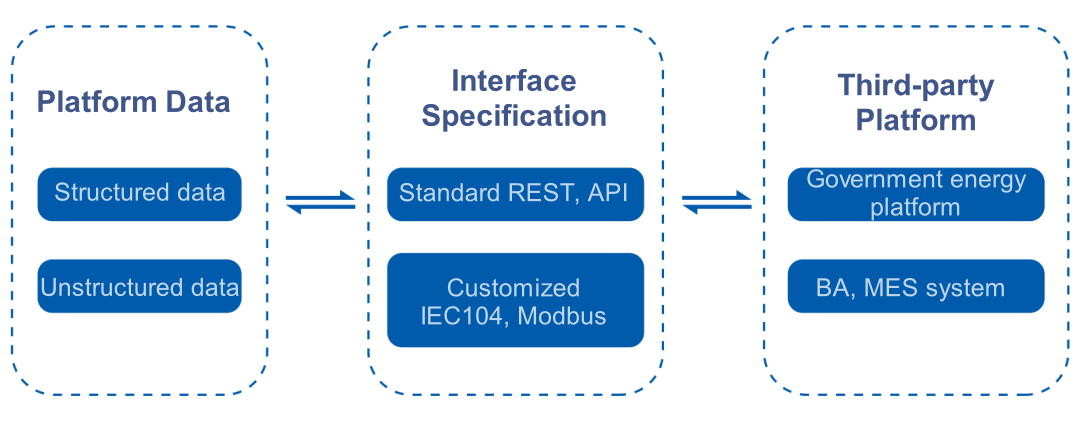 Platform Data

Structured data

Unstructured data

Interface Specification

Standard REST, API

Customized IEC104, Modbus

Third-party Platform

Government energy platform

BA, MES system